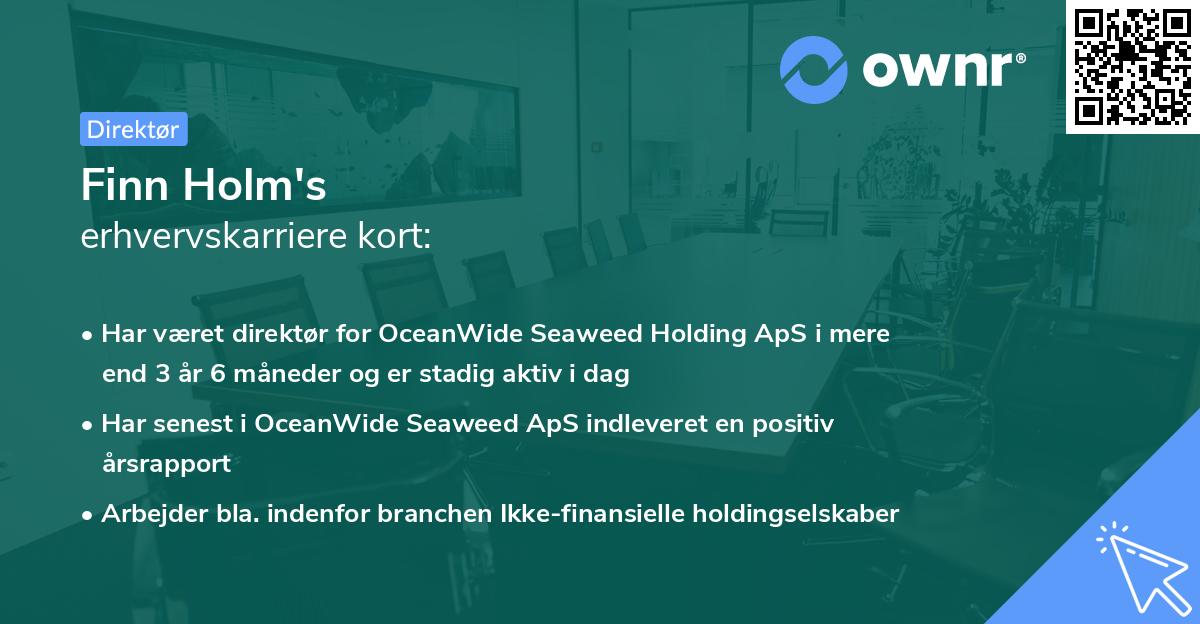 ownr®

Direktør

Finn Holm's
erhvervskarriere kort:

• Har været direktør for OceanWide Seaweed Holding ApS i mere end 3 år 6 måneder og er stadig aktiv i dag

• Har senest i OceanWide Seaweed ApS indleveret en positiv årsrapport

• Arbejder bla. indenfor branchen Ikke-finansielle holdingselskaber